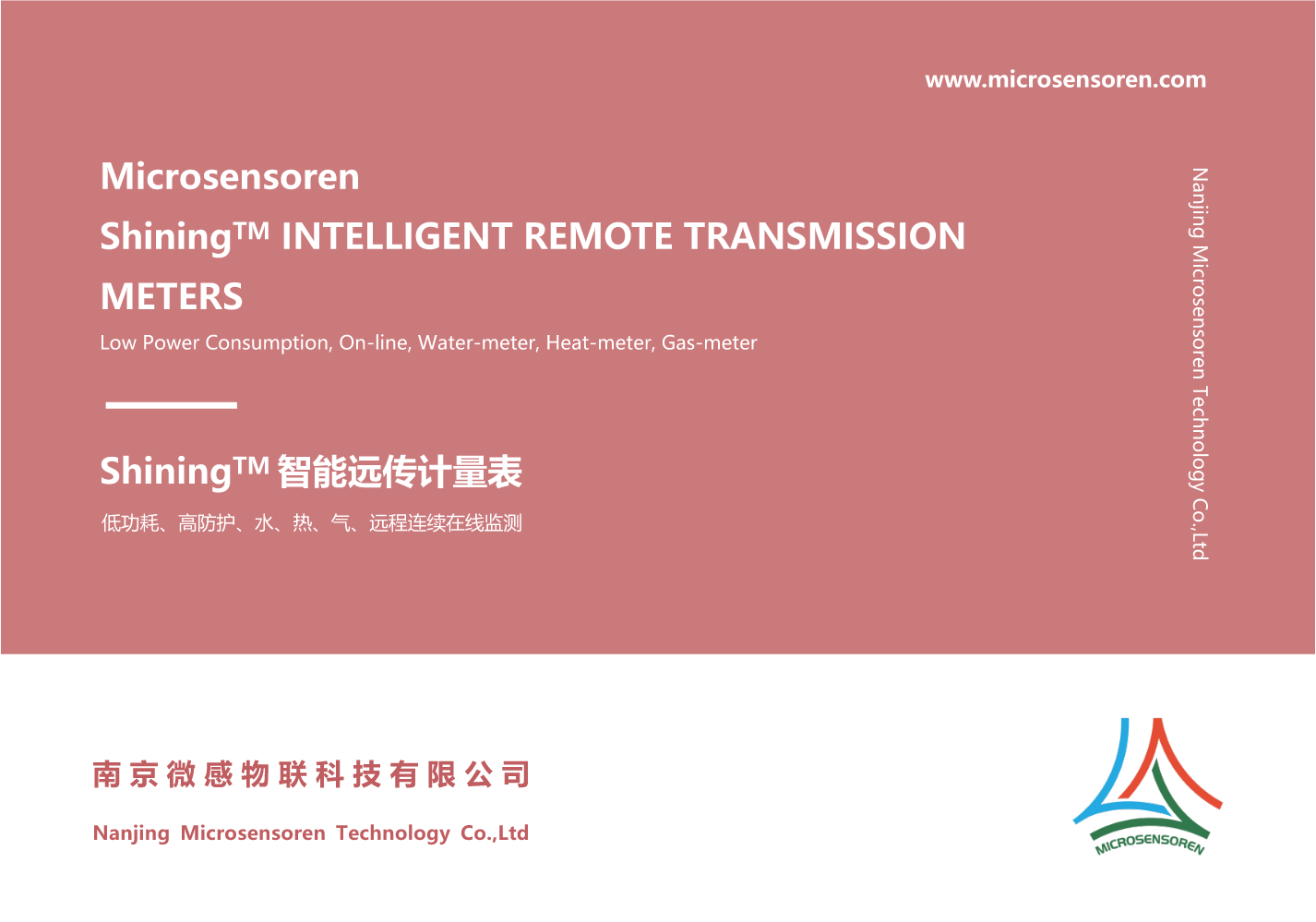 www.microsensoren.com

Microsensoren

Shining™ INTELLIGENT REMOTE TRANSMISSION METERS

Low Power Consumption, On-line, Water-meter, Heat-meter, Gas-meter

Shining™ 智能远传计量表

低功耗、高防护、水、热、气、远程连续在线监测

Nanjing Microsensoren Technology Co.,Ltd

南京微感物联科技有限公司

Nanjing Microsensoren Technology Co.,Ltd

MICROSENSOREN